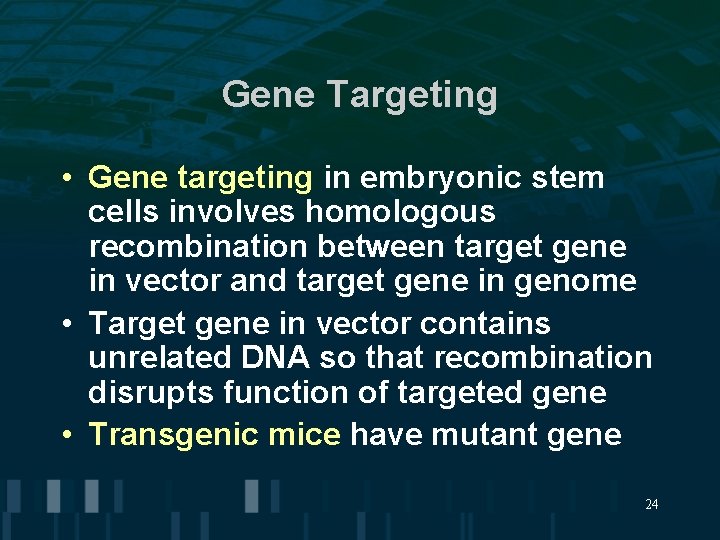 Gene Targeting

• Gene targeting in embryonic stem cells involves homologous recombination between target gene in vector and target gene in genome
• Target gene in vector contains unrelated DNA so that recombination disrupts function of targeted gene
• Transgenic mice have mutant gene

24